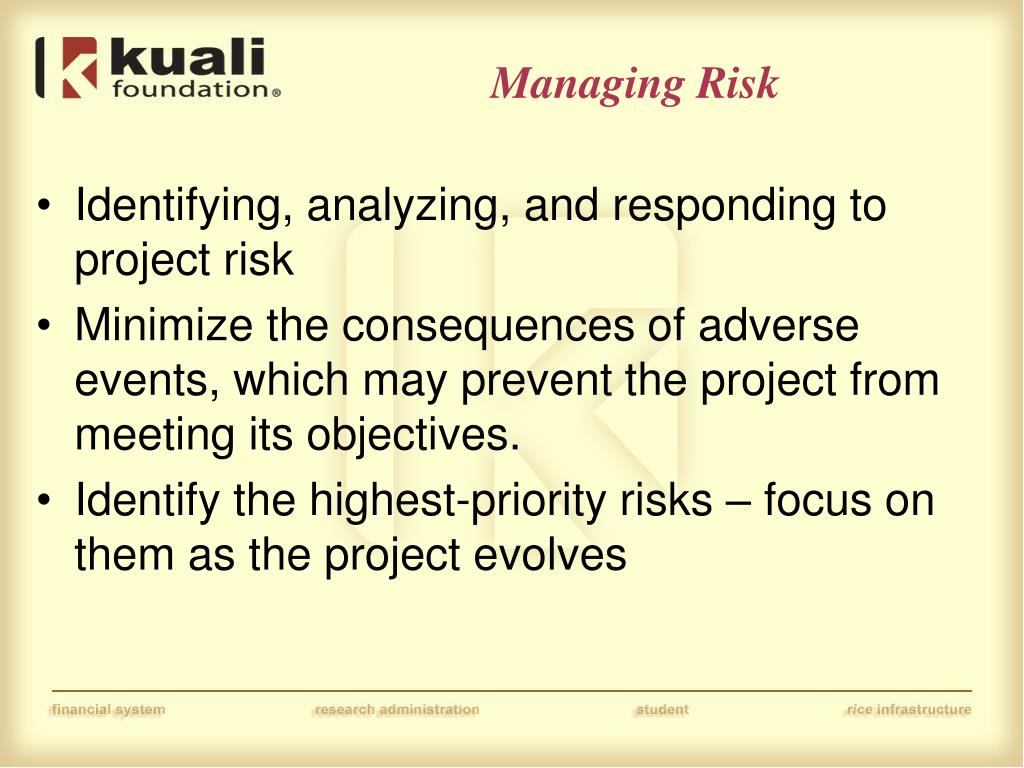 kuali
foundation®

Managing Risk

• Identifying, analyzing, and responding to project risk
• Minimize the consequences of adverse events, which may prevent the project from meeting its objectives.
• Identify the highest-priority risks – focus on them as the project evolves

financial system research administration student rice infrastructure